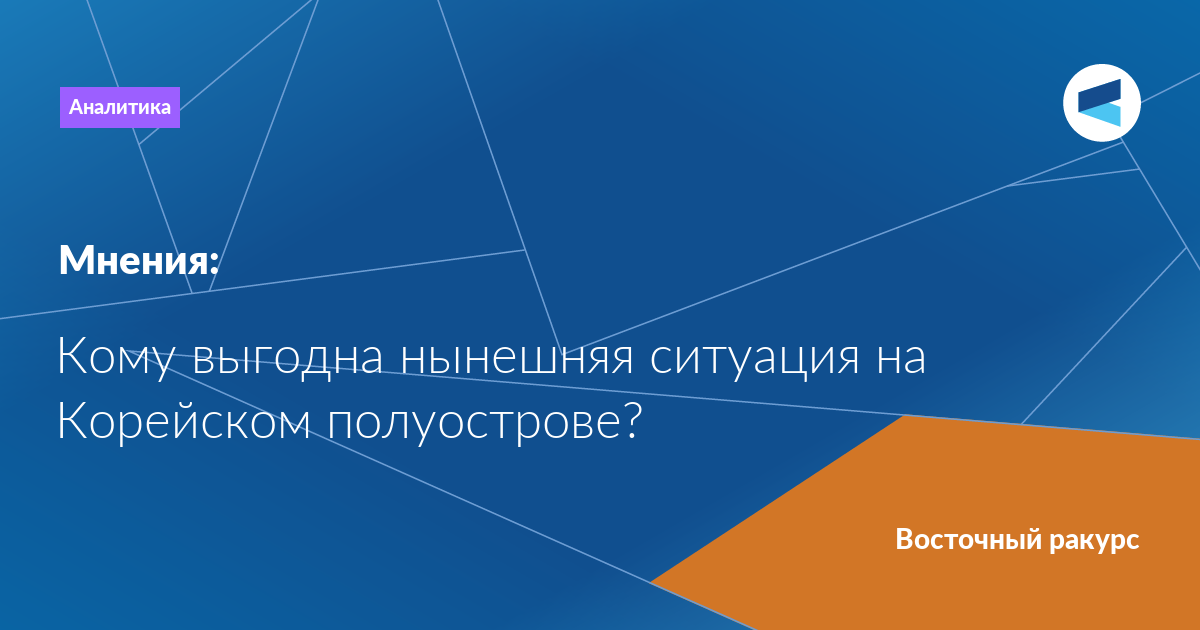 Аналитика

Мнения:

Кому выгодна нынешняя ситуация на Корейском полуострове?

Восточный ракурс